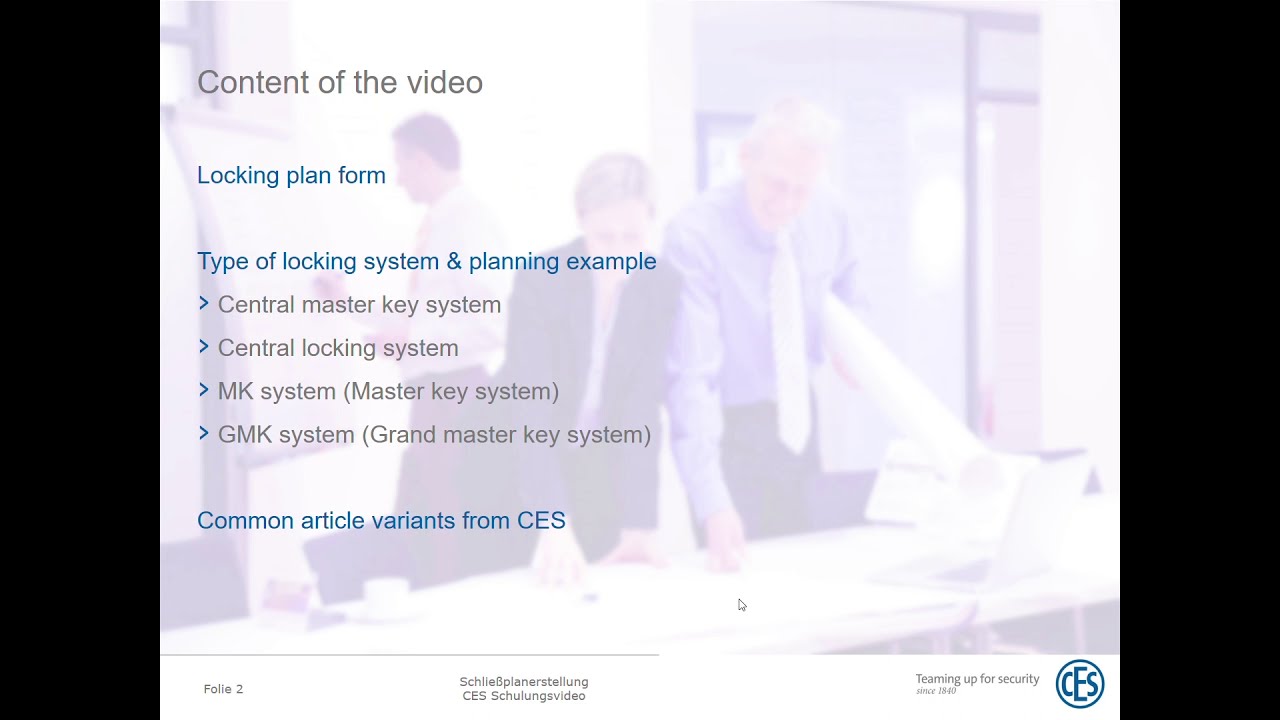 Content of the video

Locking plan form

Type of locking system & planning example

> Central master key system

> Central locking system

> MK system (Master key system)

> GMK system (Grand master key system)

Common article variants from CES

Folie 2

Schließplanerstellung
CES Schulungsvideo

Teaming up for security
since 1840

CES